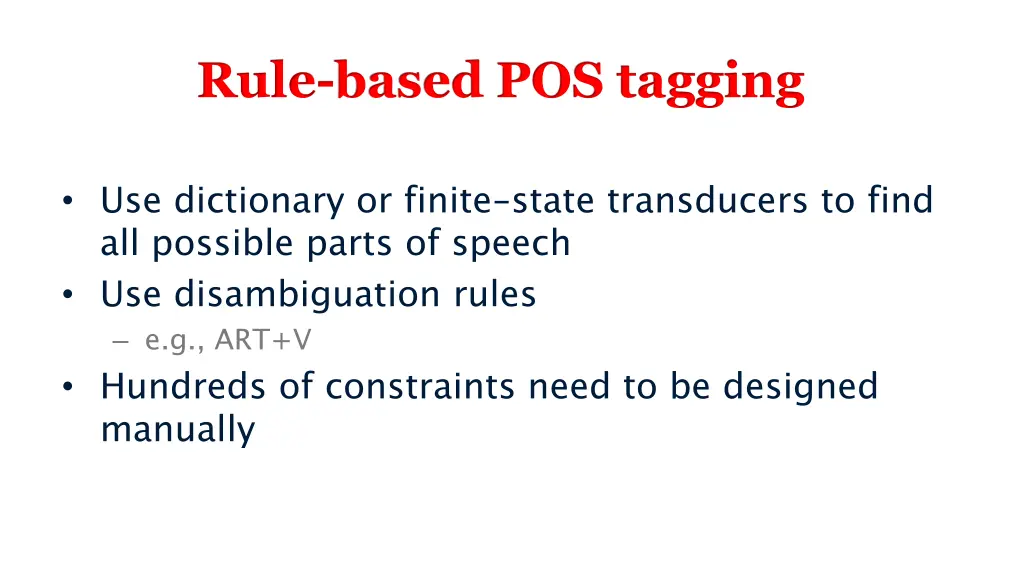 Rule-based POS tagging

• Use dictionary or finite-state transducers to find all possible parts of speech
• Use disambiguation rules
– e.g., ART+V
• Hundreds of constraints need to be designed manually